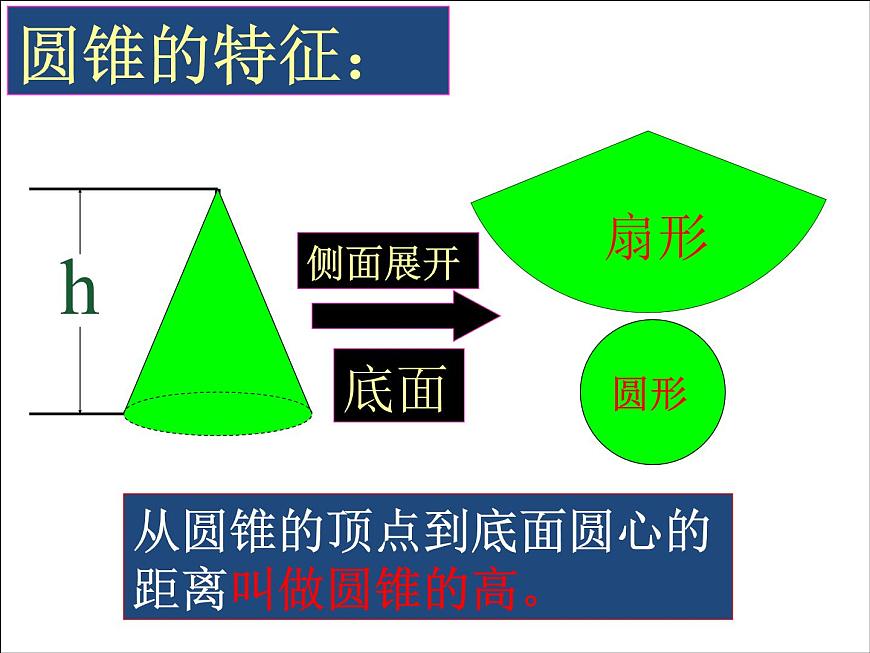 圆锥的特征：

h

侧面展开

底面

扇形

圆形

从圆锥的顶点到底面圆心的距离叫做圆锥的高。